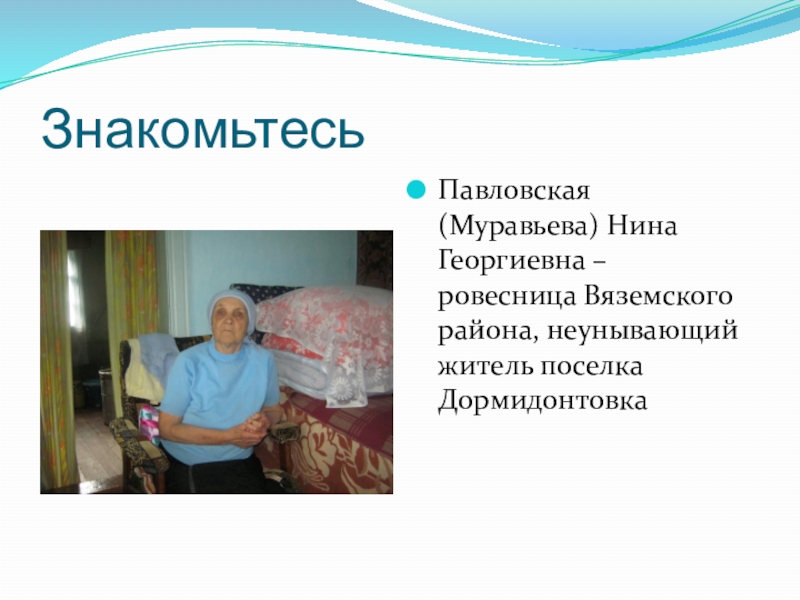 Знакомьтесь

Павловская (Муравьева) Нина Георгиевна – ровесница Вяземского района, неунывающий житель поселка Дормидонтовка